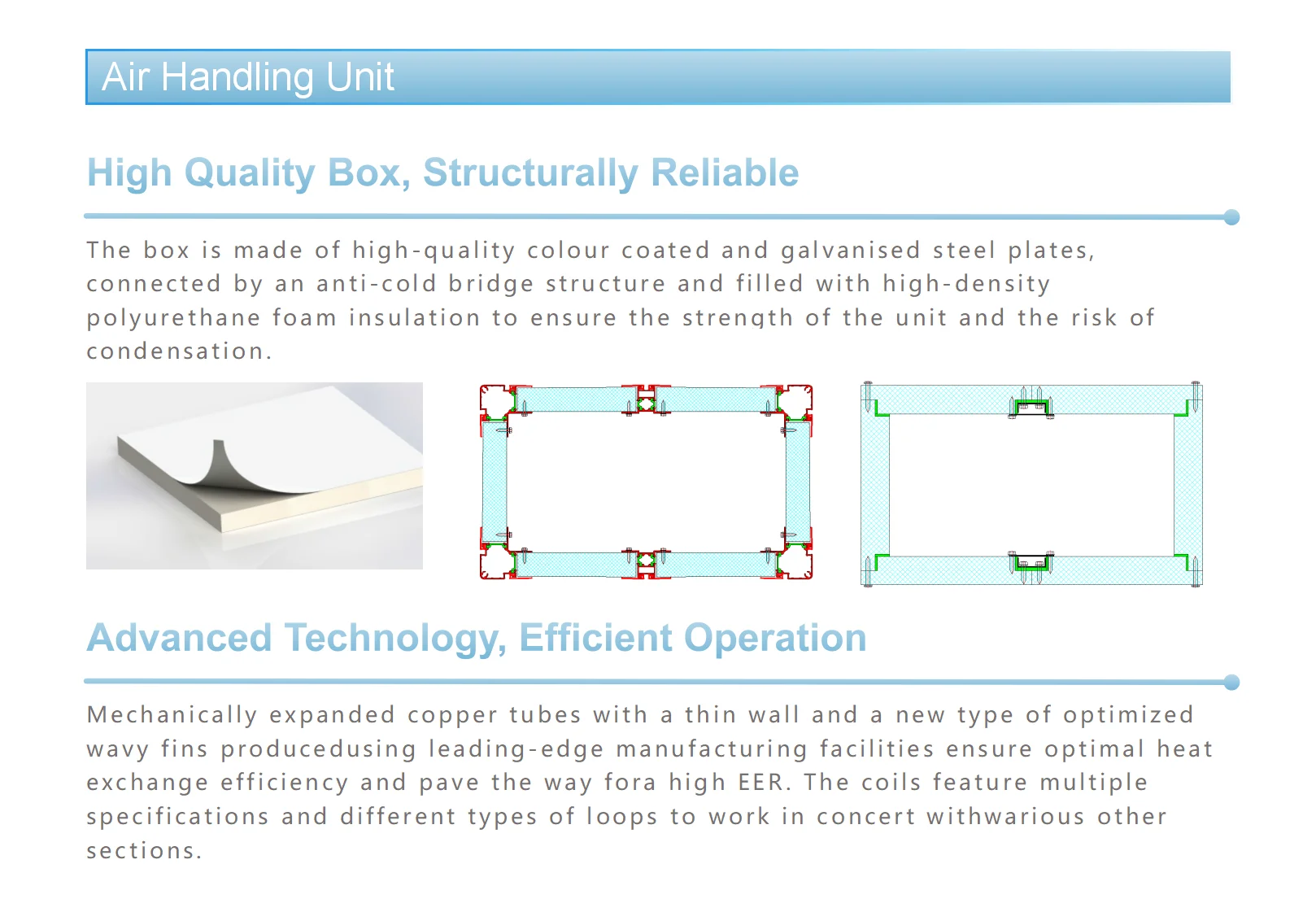 Air Handling Unit

High Quality Box, Structurally Reliable

The box is made of high-quality colour coated and galvanised steel plates, connected by an anti-cold bridge structure and filled with high-density polyurethane foam insulation to ensure the strength of the unit and the risk of condensation.

Advanced Technology, Efficient Operation

Mechanically expanded copper tubes with a thin wall and a new type of optimized wavy fins producedusing leading-edge manufacturing facilities ensure optimal heat exchange efficiency and pave the way fora high EER. The coils feature multiple specifications and different types of loops to work in concert withwarious other sections.